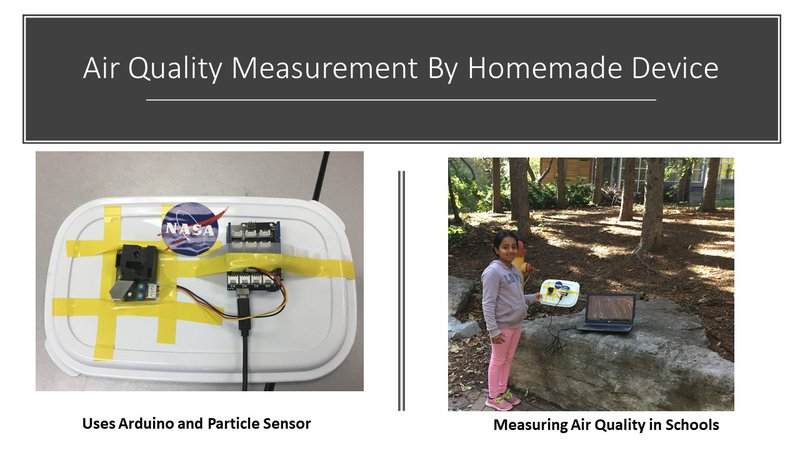 Air Quality Measurement By Homemade Device

NASA

Uses Arduino and Particle Sensor

Measuring Air Quality in Schools